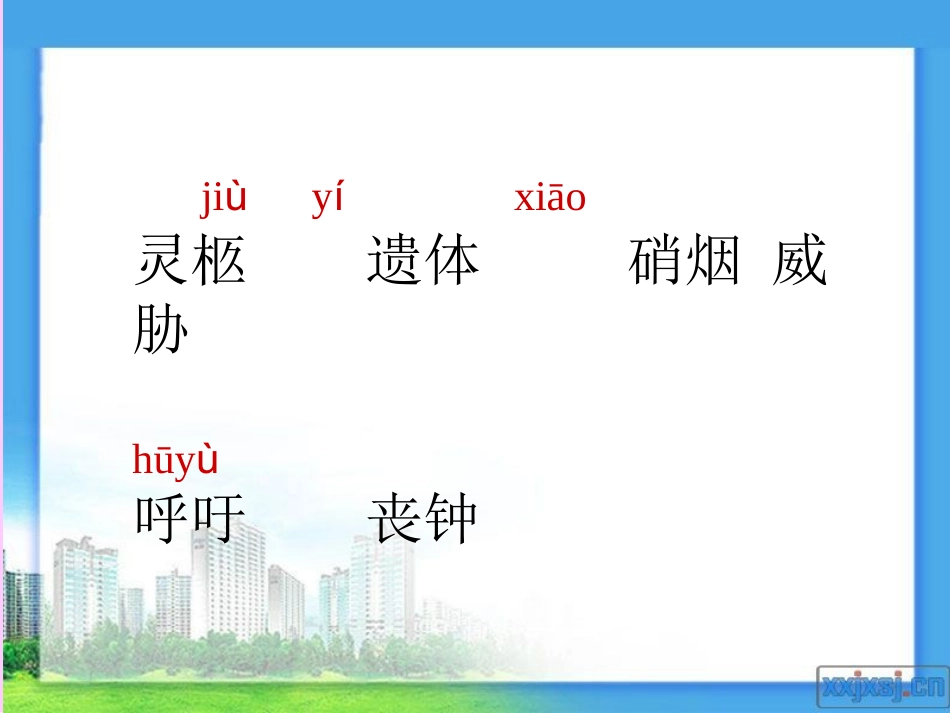 jiù yí xiāo
灵柩 遗体 硝烟 威胁

hūyù
呼吁 丧钟

xxjxsj.cn